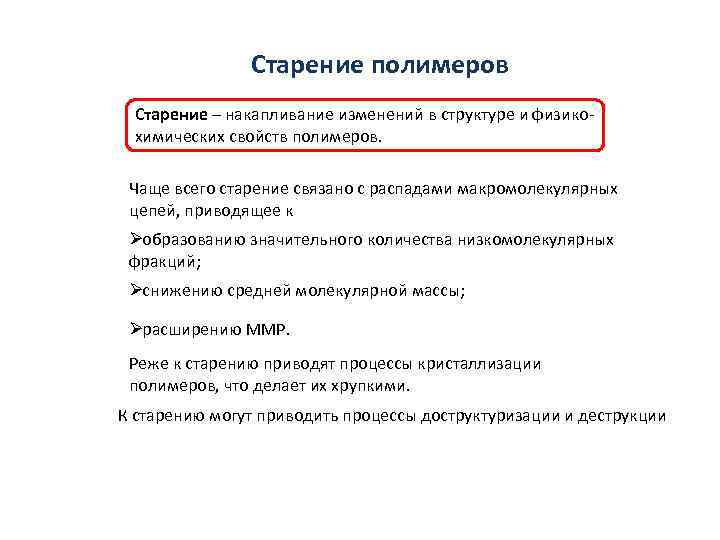 Старение полимеров

Старение – накапливание изменений в структуре и физико-химических свойств полимеров.

Чаще всего старение связано с распадами макромолекулярных цепей, приводящее к

➢образованию значительного количества низкомолекулярных фракций;

➢снижению средней молекулярной массы;

➢расширению ММР.

Реже к старению приводят процессы кристаллизации полимеров, что делает их хрупкими.

К старению могут приводить процессы доструктуризации и деструкции